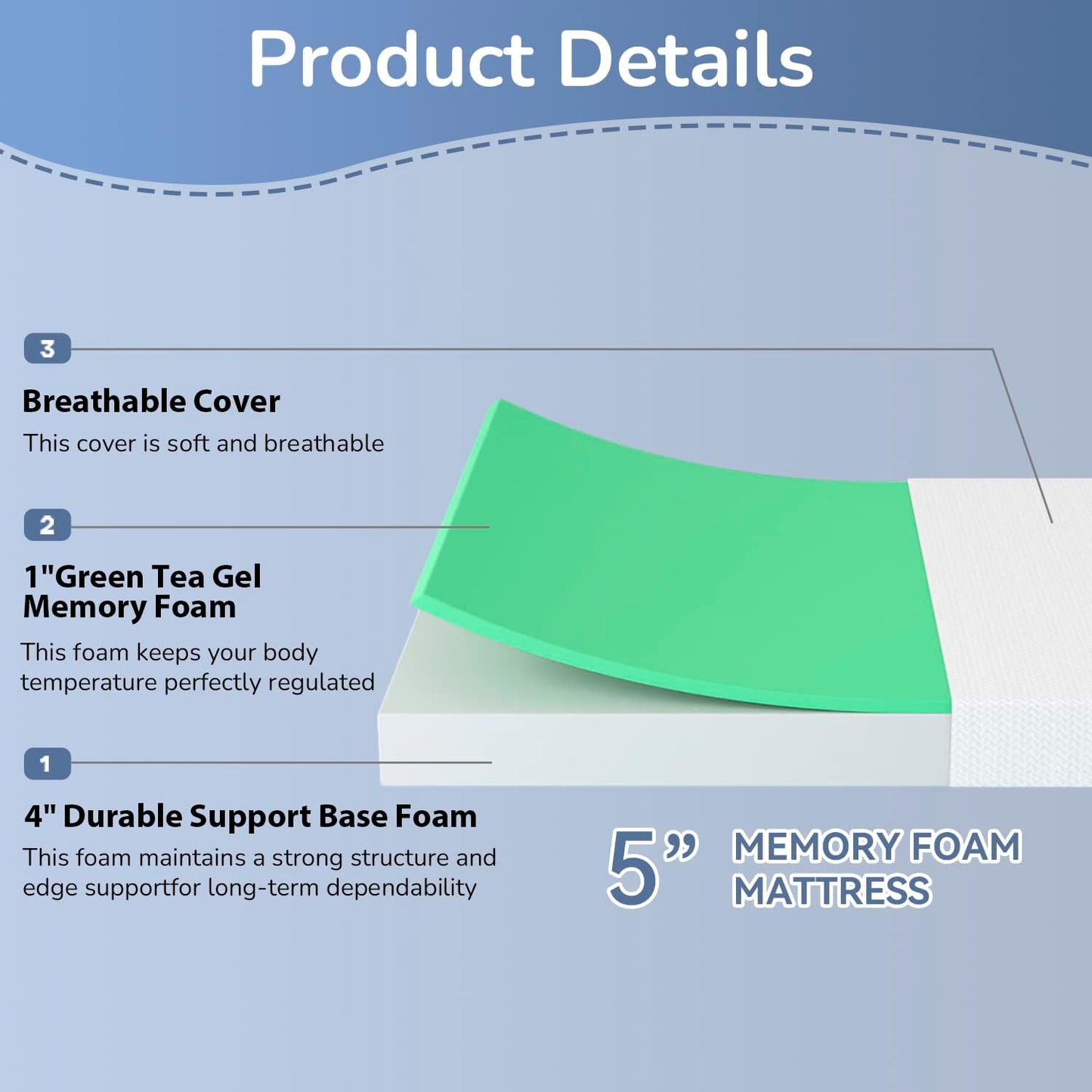 Product Details

3

Breathable Cover

This cover is soft and breathable

2

1"Green Tea Gel Memory Foam

This foam keeps your body temperature perfectly regulated

1

4" Durable Support Base Foam

This foam maintains a strong structure and edge supportfor long-term dependability

5” MEMORY FOAM MATTRESS